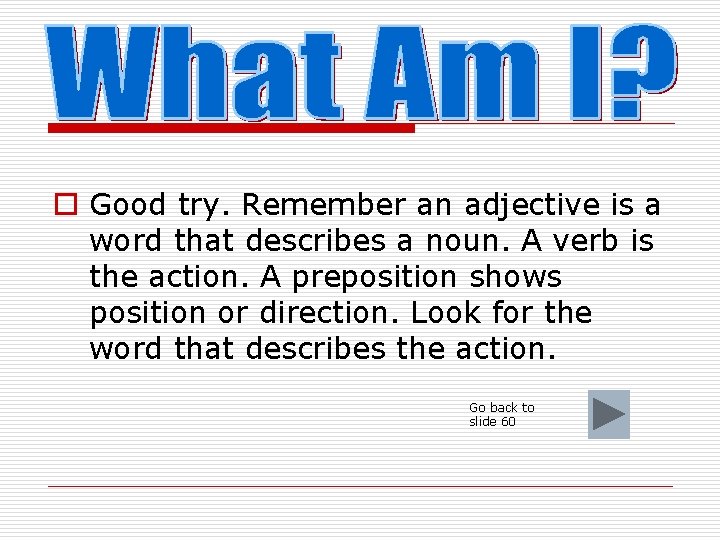 What Am I?

Good try. Remember an adjective is a word that describes a noun. A verb is the action. A preposition shows position or direction. Look for the word that describes the action.

Go back to slide 60